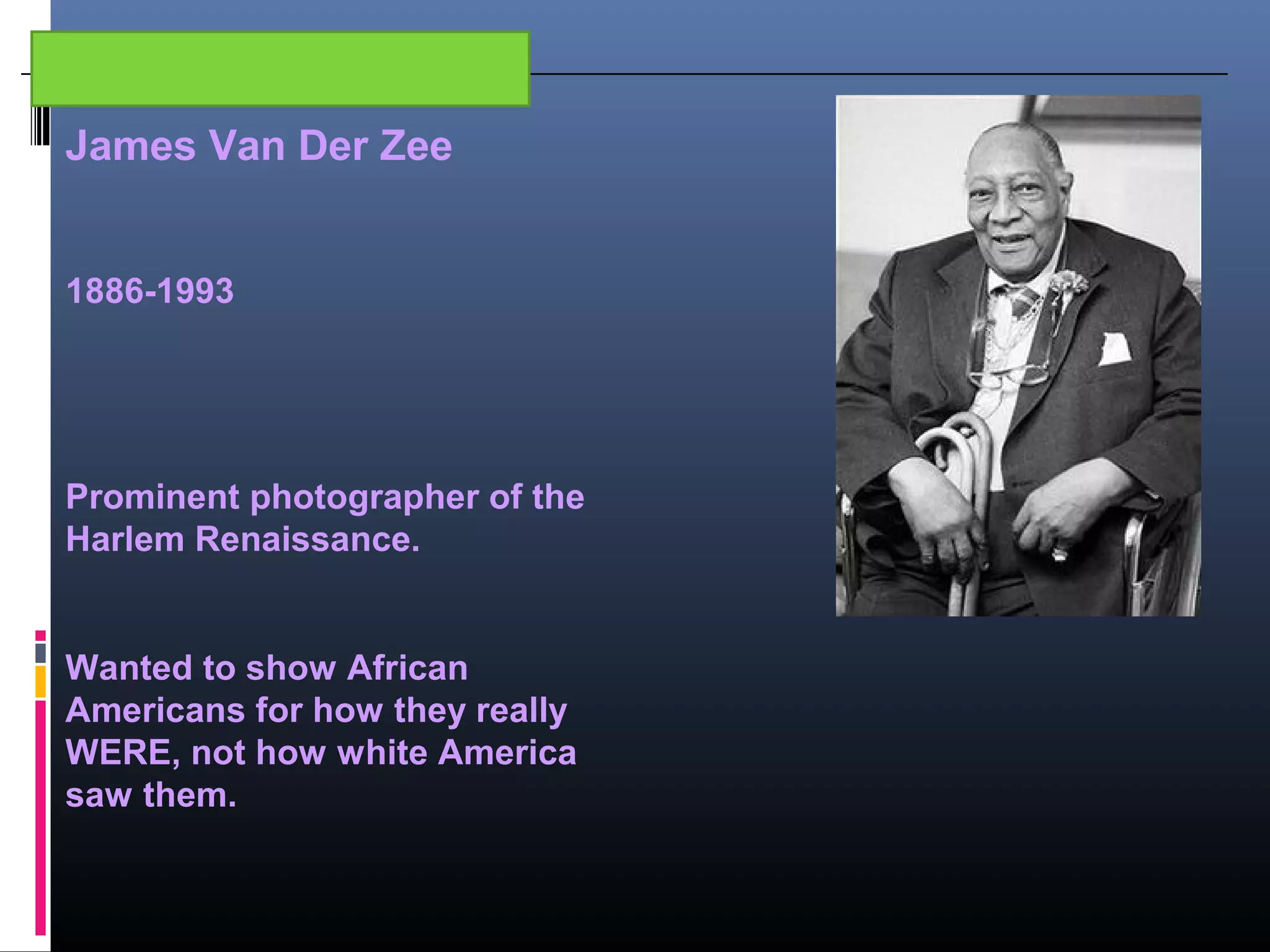 James Van Der Zee

1886-1993

Prominent photographer of the Harlem Renaissance.

Wanted to show African Americans for how they really WERE, not how white America saw them.